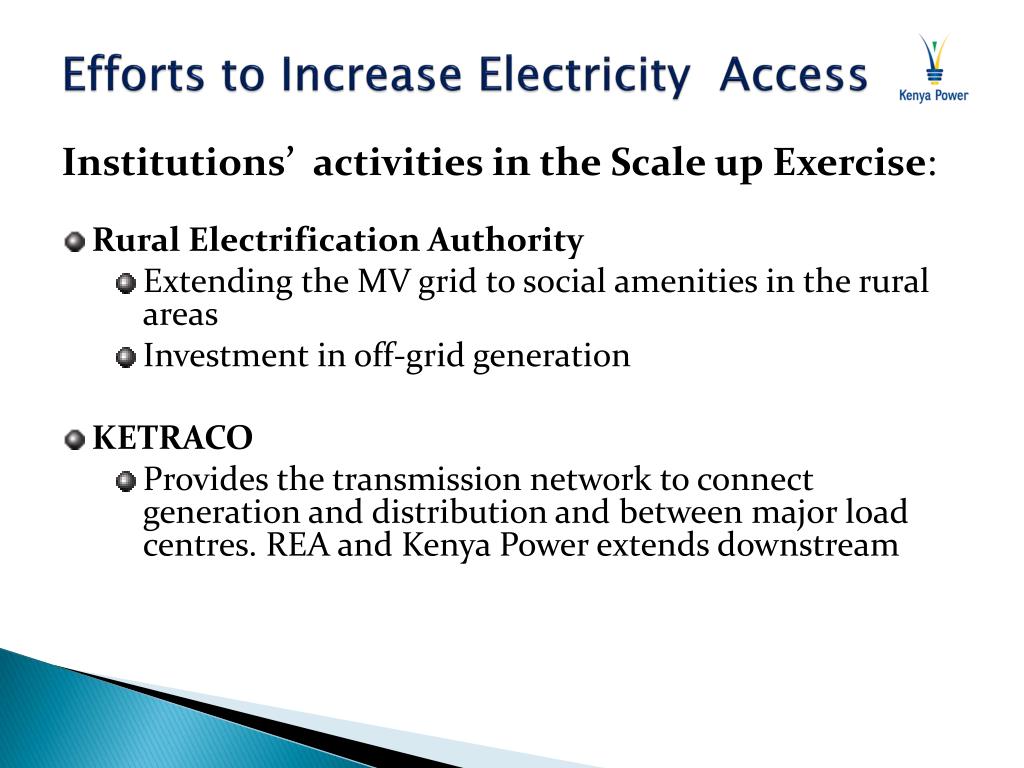 Efforts to Increase Electricity Access

Kenya Power

Institutions' activities in the Scale up Exercise:

Rural Electrification Authority

Extending the MV grid to social amenities in the rural areas

Investment in off-grid generation

KETRACO

Provides the transmission network to connect generation and distribution and between major load centres. REA and Kenya Power extends downstream